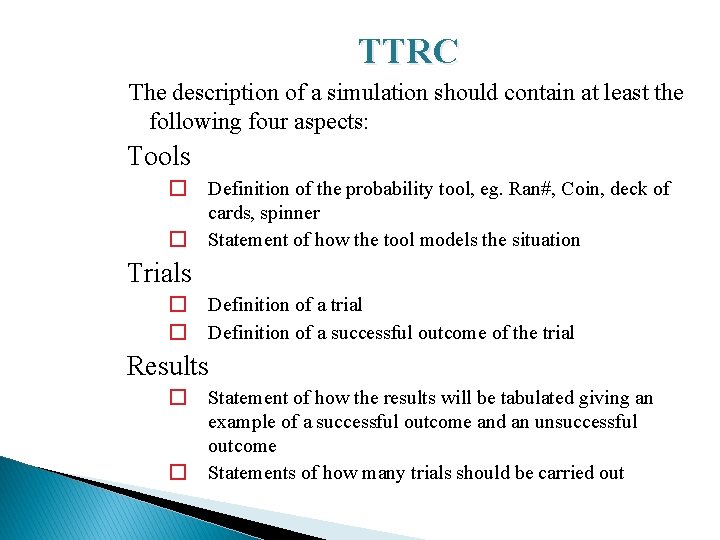 TTRC

The description of a simulation should contain at least the following four aspects:

Tools

☐ Definition of the probability tool, eg. Ran#, Coin, deck of cards, spinner

☐ Statement of how the tool models the situation

Trials

☐ Definition of a trial

☐ Definition of a successful outcome of the trial

Results

☐ Statement of how the results will be tabulated giving an example of a successful outcome and an unsuccessful outcome

☐ Statements of how many trials should be carried out